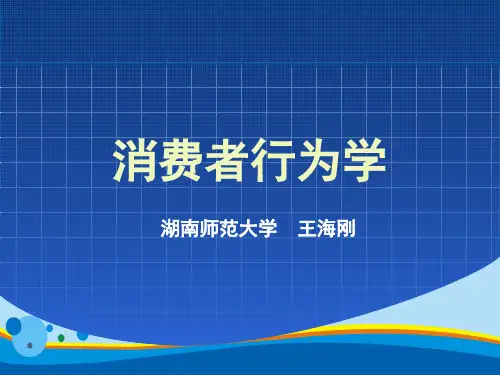 消费者行为学

湖南师范大学　王海刚